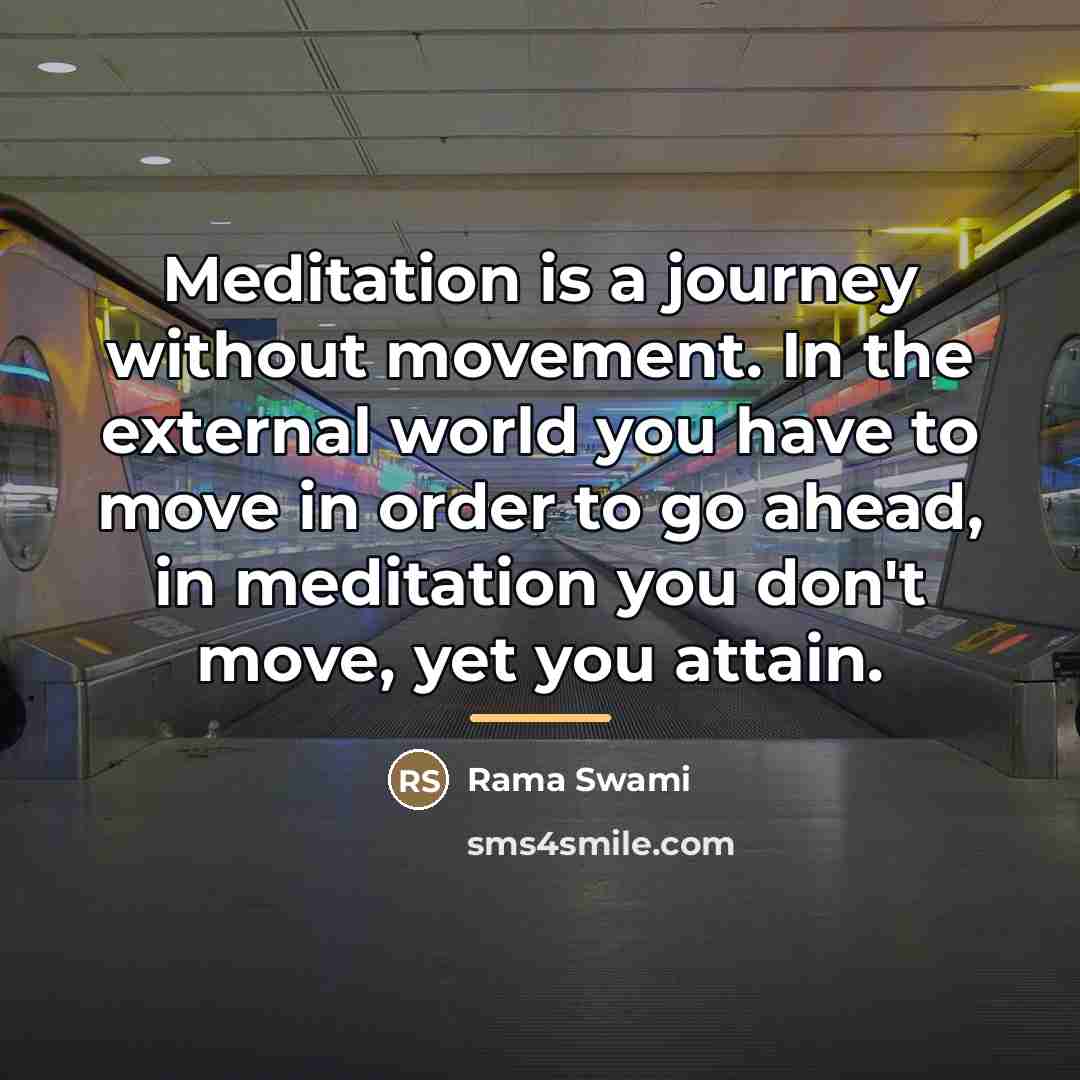 Meditation is a journey without movement. In the external world you have to move in order to go ahead, in meditation you don't move, yet you attain.

RS Rama Swami

sms4smile.com